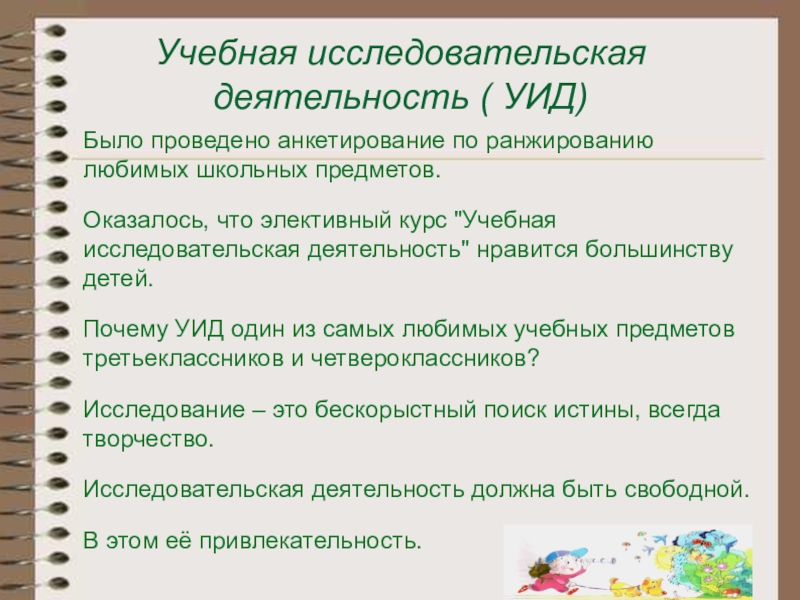 Учебная исследовательская деятельность ( УИД)

Было проведено анкетирование по ранжированию любимых школьных предметов.

Оказалось, что элективный курс "Учебная исследовательская деятельность" нравится большинству детей.

Почему УИД один из самых любимых учебных предметов третьеклассников и четвероклассников?

Исследование – это бескорыстный поиск истины, всегда творчество.

Исследовательская деятельность должна быть свободной.

В этом её привлекательность.